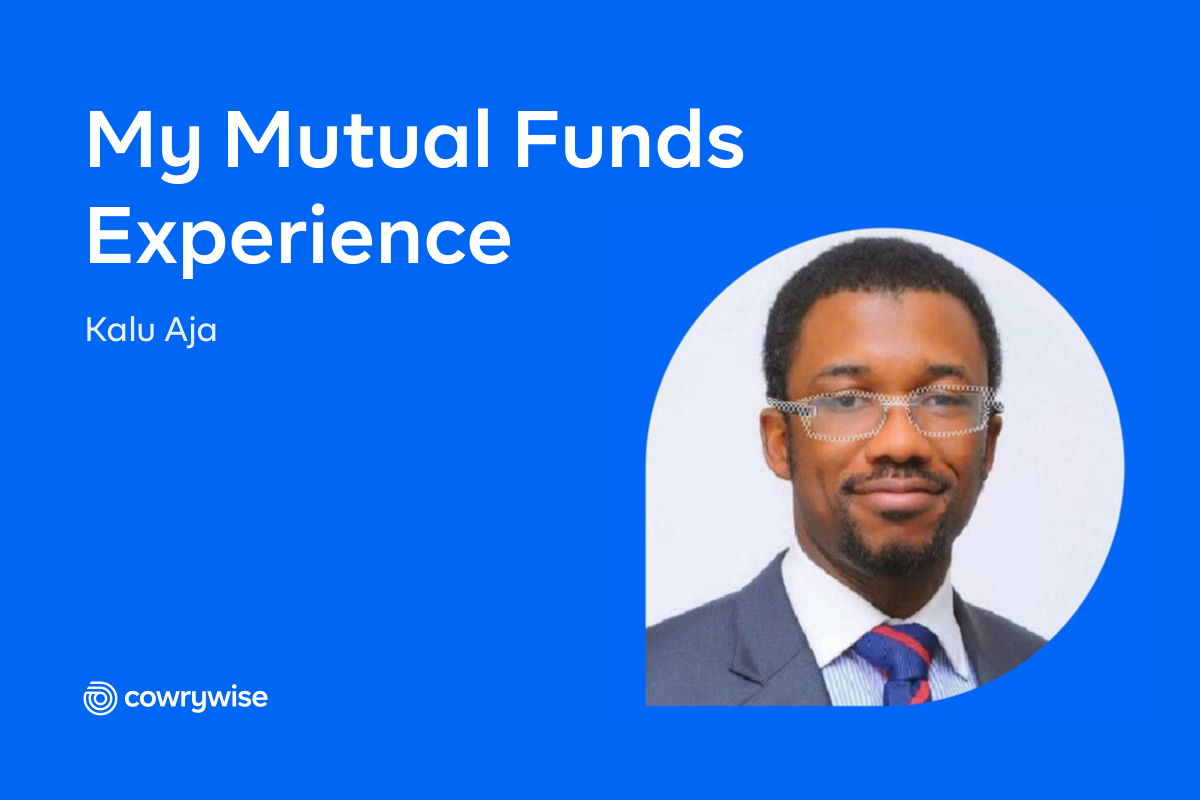 My Mutual Funds Experience

Kalu Aja

cowrywise